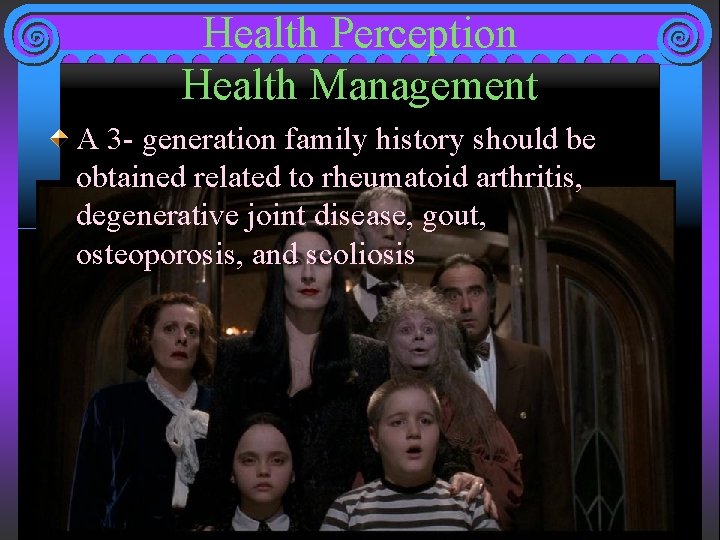 Health Perception
Health Management

A 3- generation family history should be obtained related to rheumatoid arthritis, degenerative joint disease, gout, osteoporosis, and scoliosis